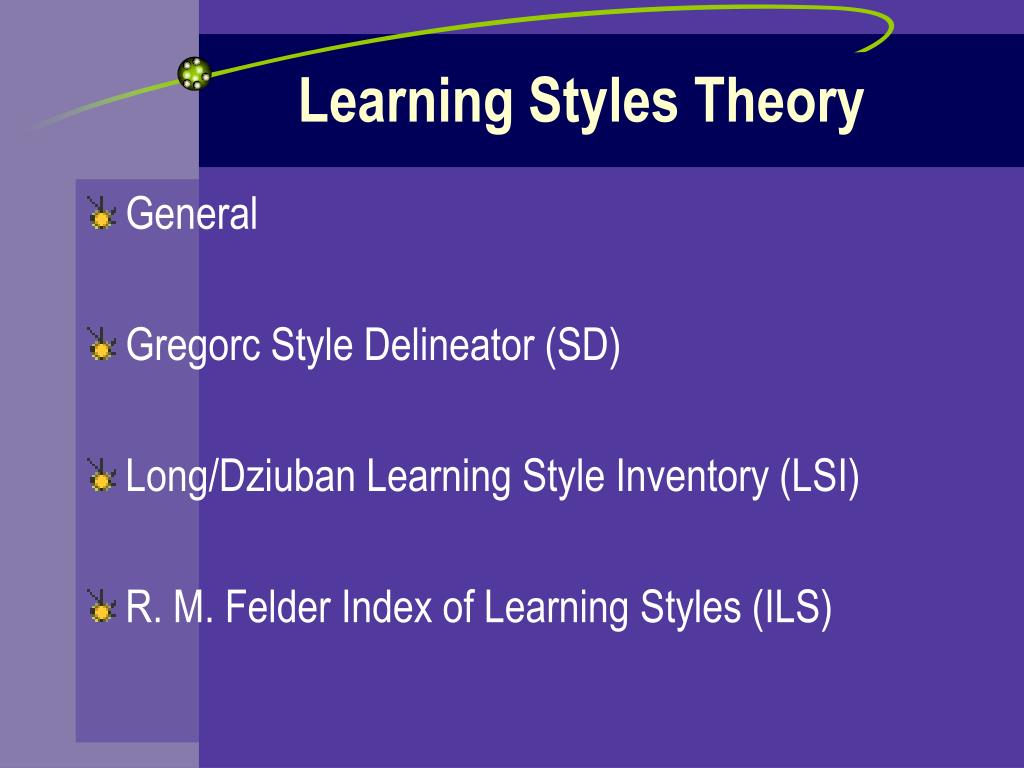 Learning Styles Theory

General

Gregorc Style Delineator (SD)

Long/Dziuban Learning Style Inventory (LSI)

R. M. Felder Index of Learning Styles (ILS)